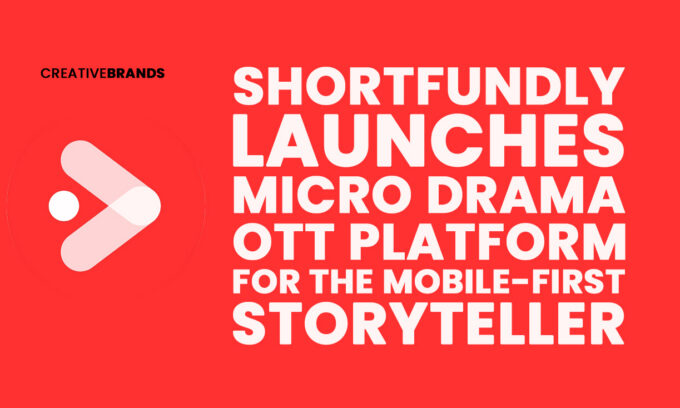 CREATIVEBRANDS

SHORTFUNDLY LAUNCHES MICRO DRAMA OTT PLATFORM FOR THE MOBILE-FIRST STORYTELLER